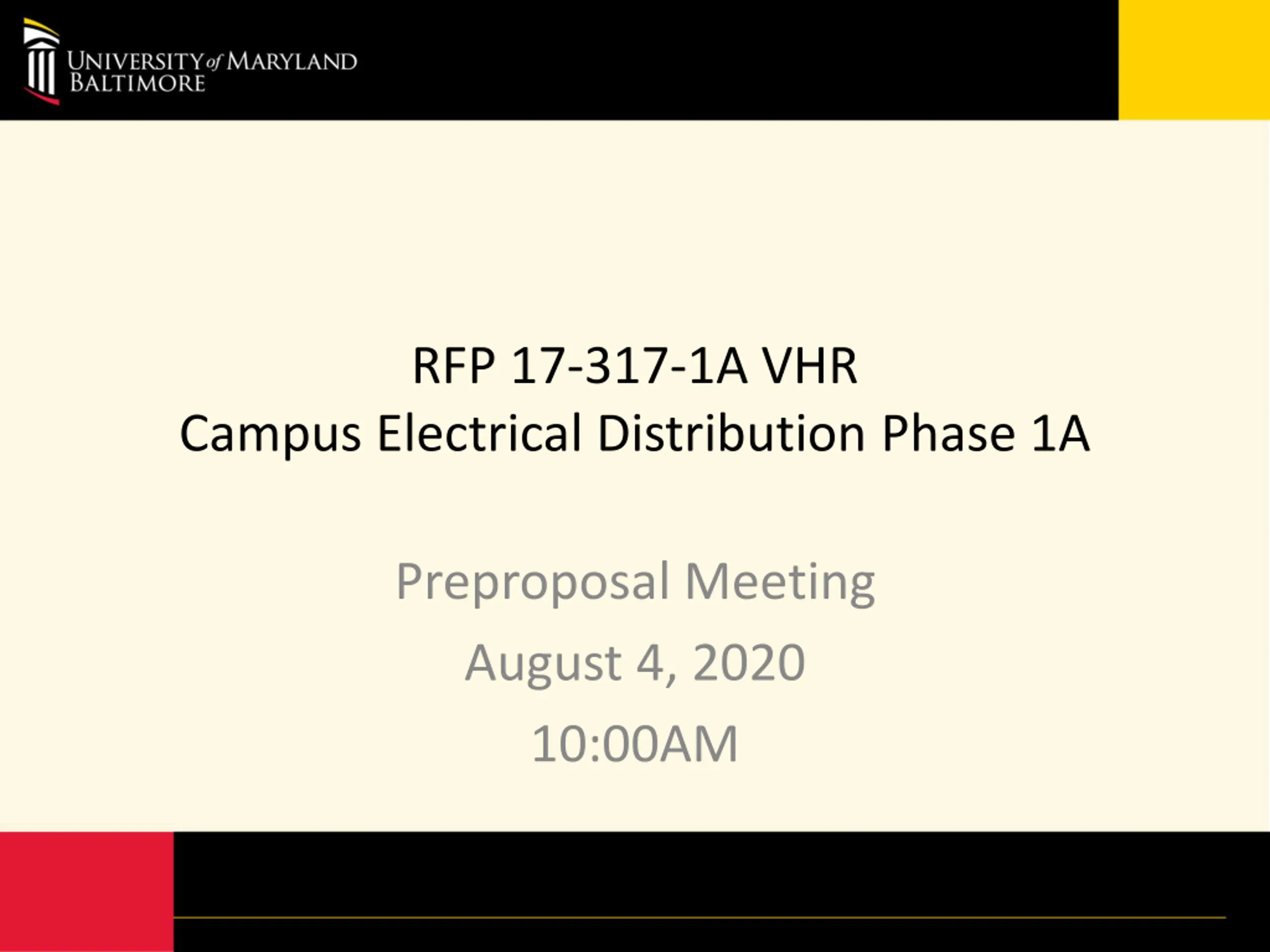 UNIVERSITY of MARYLAND
BALTIMORE

RFP 17-317-1A VHR
Campus Electrical Distribution Phase 1A

Preproposal Meeting

August 4, 2020

10:00AM